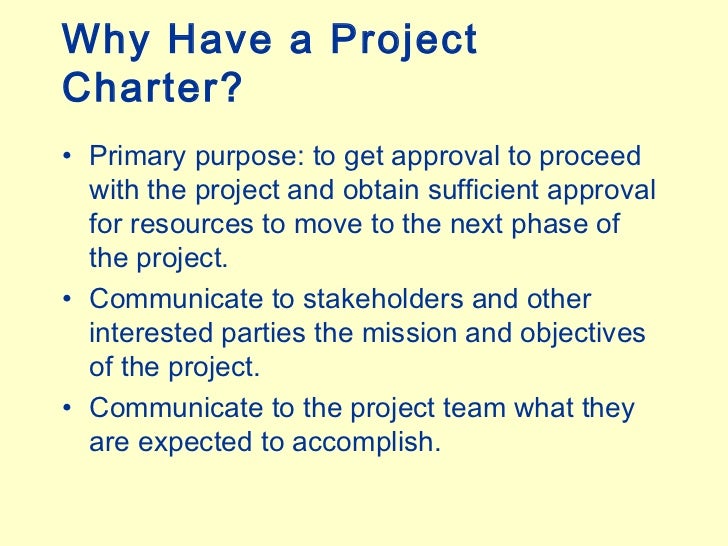 Why Have a Project Charter?

• Primary purpose: to get approval to proceed with the project and obtain sufficient approval for resources to move to the next phase of the project.
• Communicate to stakeholders and other interested parties the mission and objectives of the project.
• Communicate to the project team what they are expected to accomplish.